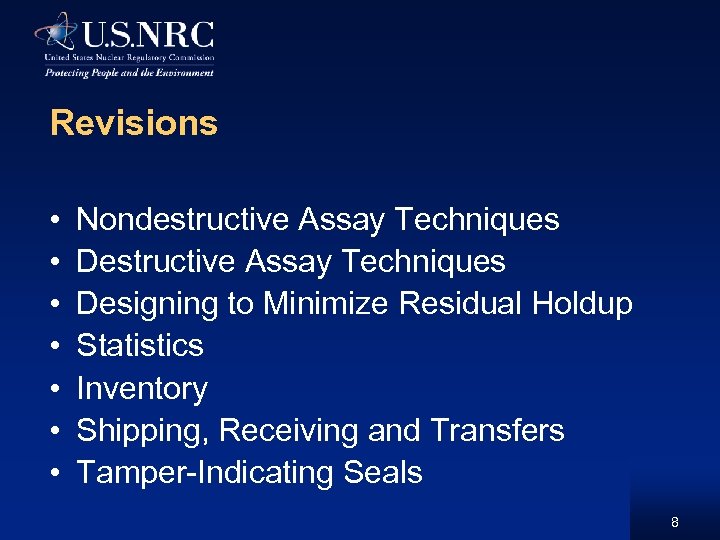 U.S.NRC
United States Nuclear Regulatory Commission
Protecting People and the Environment

Revisions

• Nondestructive Assay Techniques
• Destructive Assay Techniques
• Designing to Minimize Residual Holdup
• Statistics
• Inventory
• Shipping, Receiving and Transfers
• Tamper-Indicating Seals

8